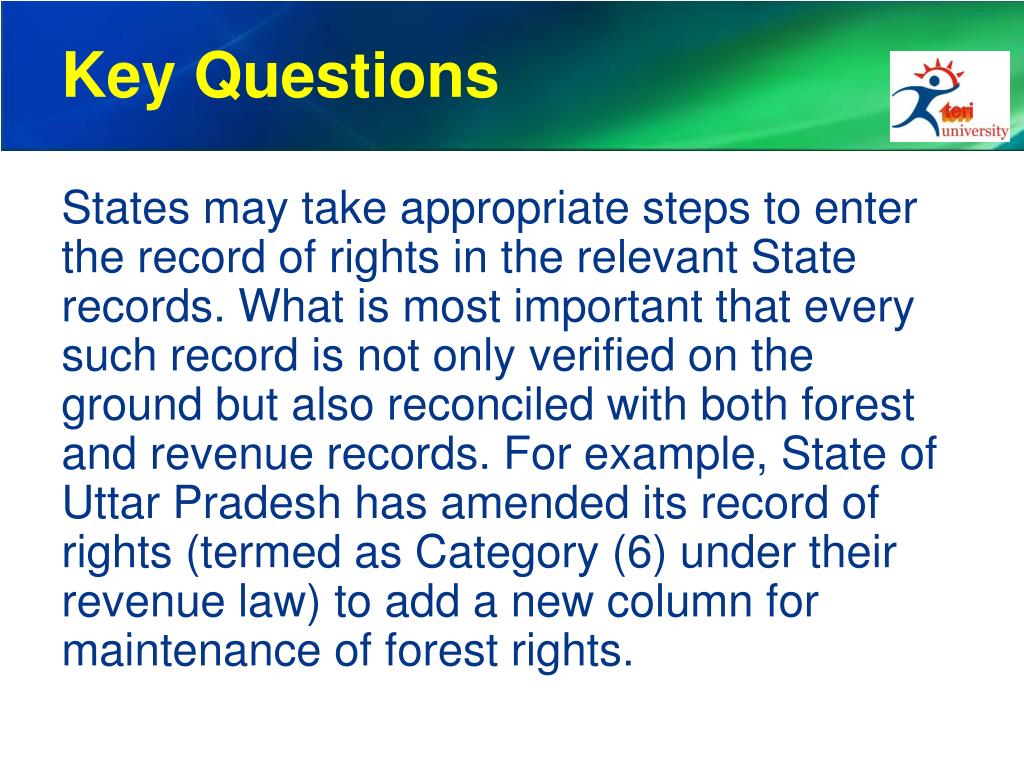 Key Questions

teri university

States may take appropriate steps to enter the record of rights in the relevant State records. What is most important that every such record is not only verified on the ground but also reconciled with both forest and revenue records. For example, State of Uttar Pradesh has amended its record of rights (termed as Category (6) under their revenue law) to add a new column for maintenance of forest rights.